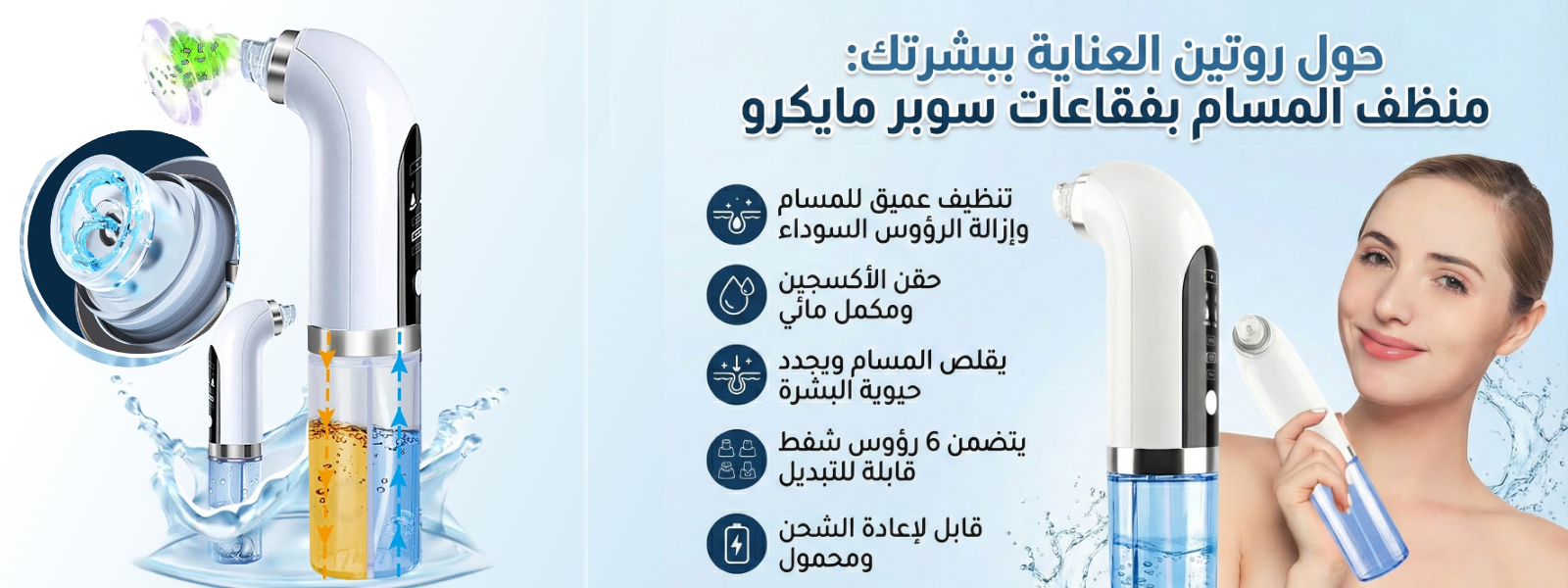 حول روتين العناية ببشرتك:
منظف المسام بفقاعات سوبر مايكرو

تنظيف عميق للمسام وإزالة الرؤوس السوداء

حقن الأكسجين ومكمل مائي

يقلص المسام ويجدد حيوية البشرة

يتضمن 6 رؤوس شفط قابلة للتبديل

قابل لإعادة الشحن ومحمول